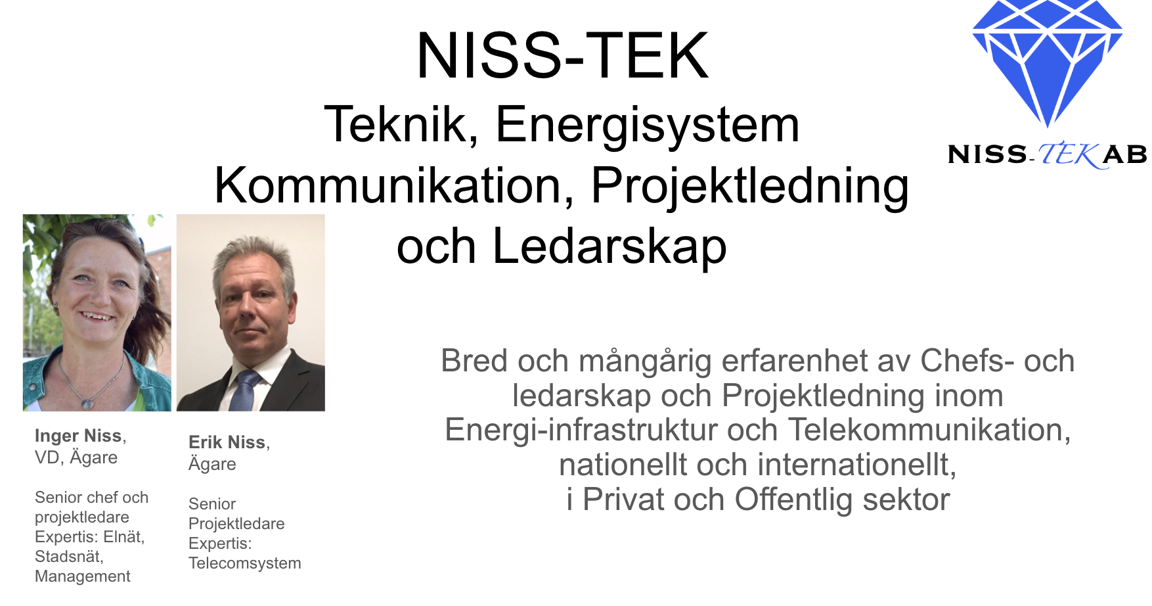 NISS-TEK
Teknik, Energisystem
Kommunikation, Projektledning
och Ledarskap

NISS-TEK AB

Inger Niss, VD, Ägare

Senior chef och projektledare
Expertis: Elnät, Stadsnät, Management

Erik Niss, Ägare

Senior Projektledare
Expertis: Telecomsystem

Bred och mångårig erfarenhet av Chefs- och ledarskap och Projektledning inom Energi-infrastruktur och Telekommunikation, nationellt och internationellt, i Privat och Offentlig sektor